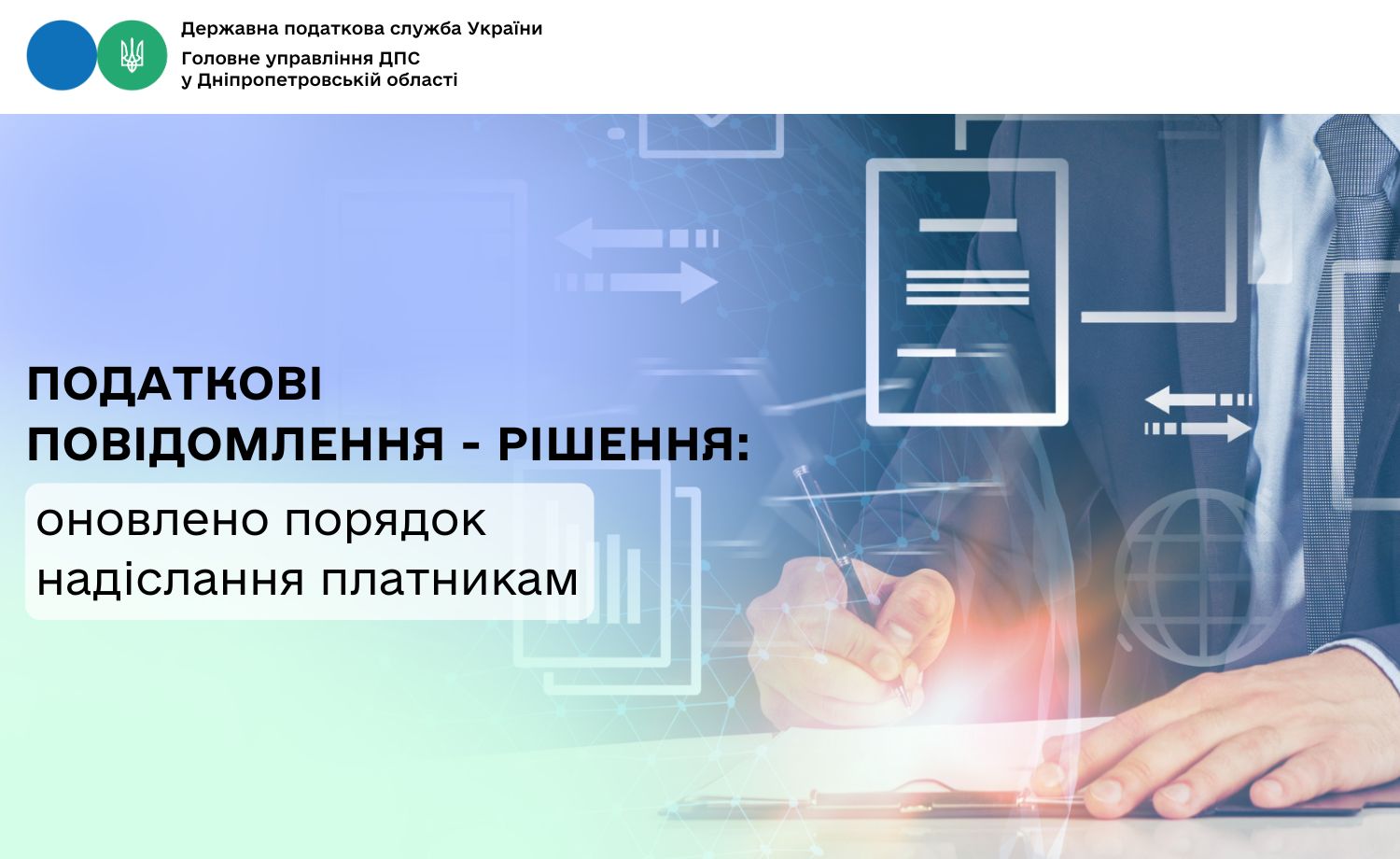 Державна податкова служба України
Головне управління ДПС
у Дніпропетровській області

ПОДАТКОВІ ПОВІДОМЛЕННЯ - РІШЕННЯ:

оновлено порядок надіслання платникам